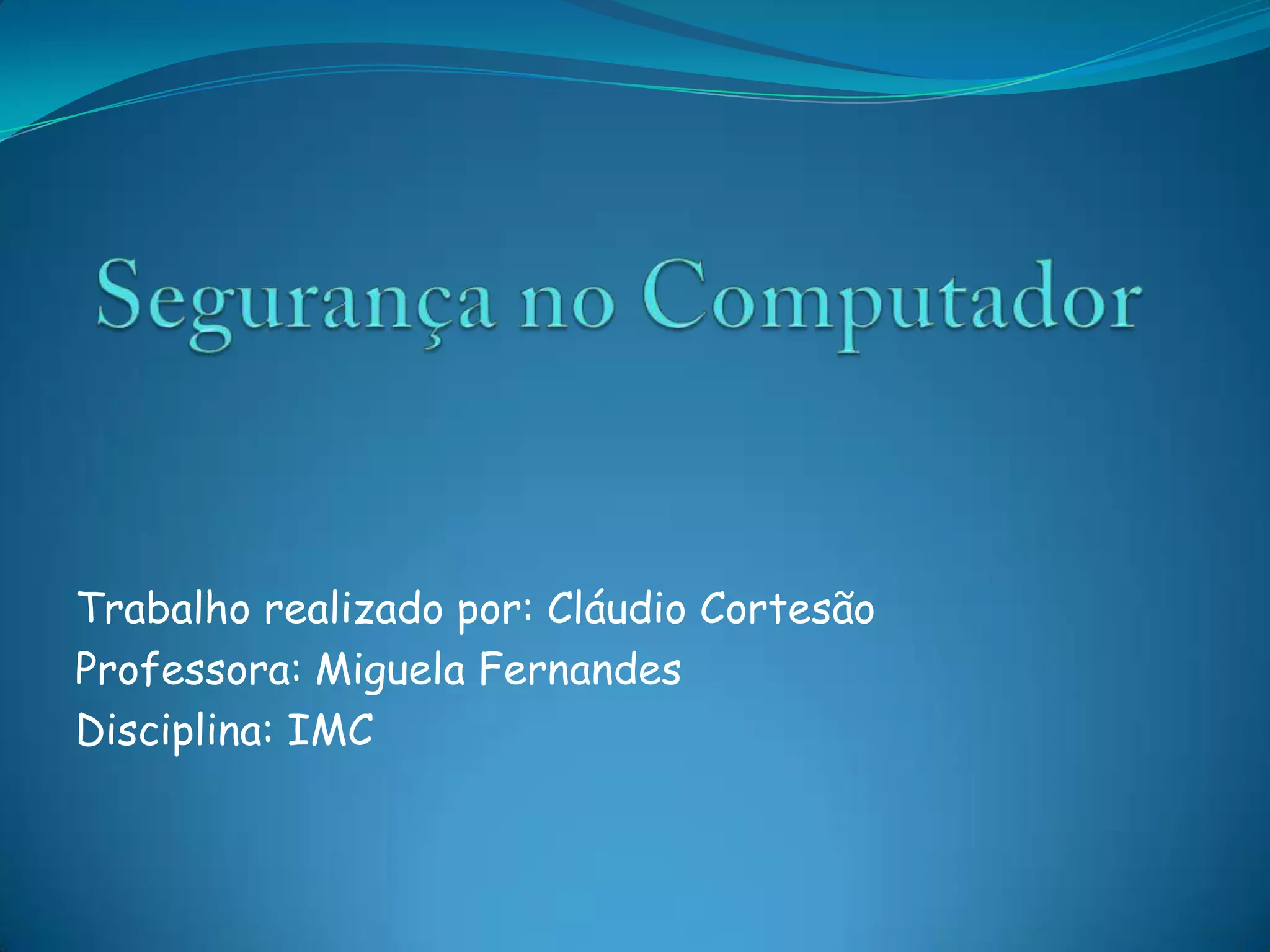 Segurança no Computador

Trabalho realizado por: Cláudio Cortesão
Professora: Miguela Fernandes
Disciplina: IMC